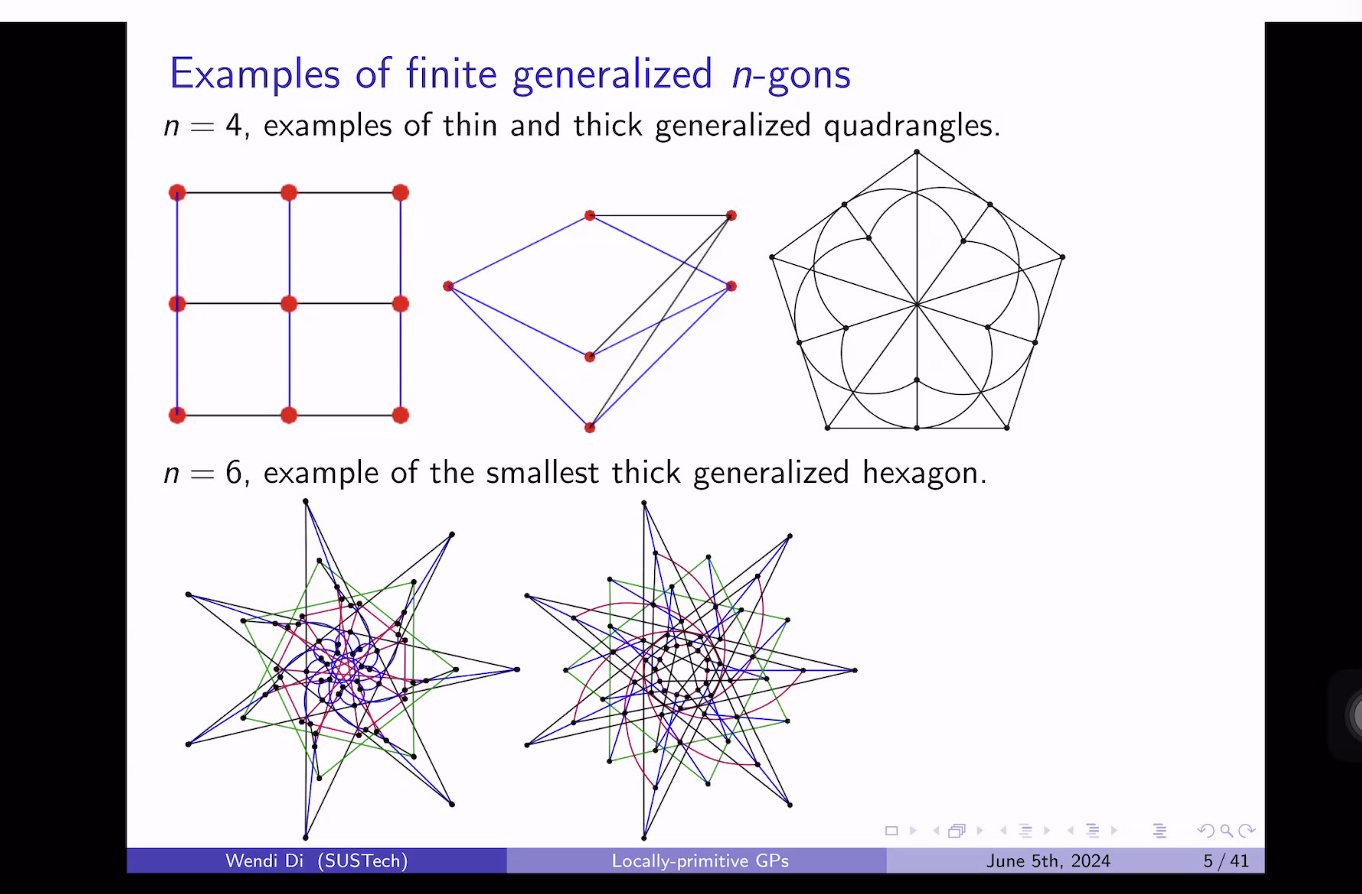 Examples of finite generalized $n$-gons

$n = 4$, examples of thin and thick generalized quadrangles.

$n = 6$, example of the smallest thick generalized hexagon.

Wendi Di (SUSTech) Locally-primitive GPs June 5th, 2024 5 / 41